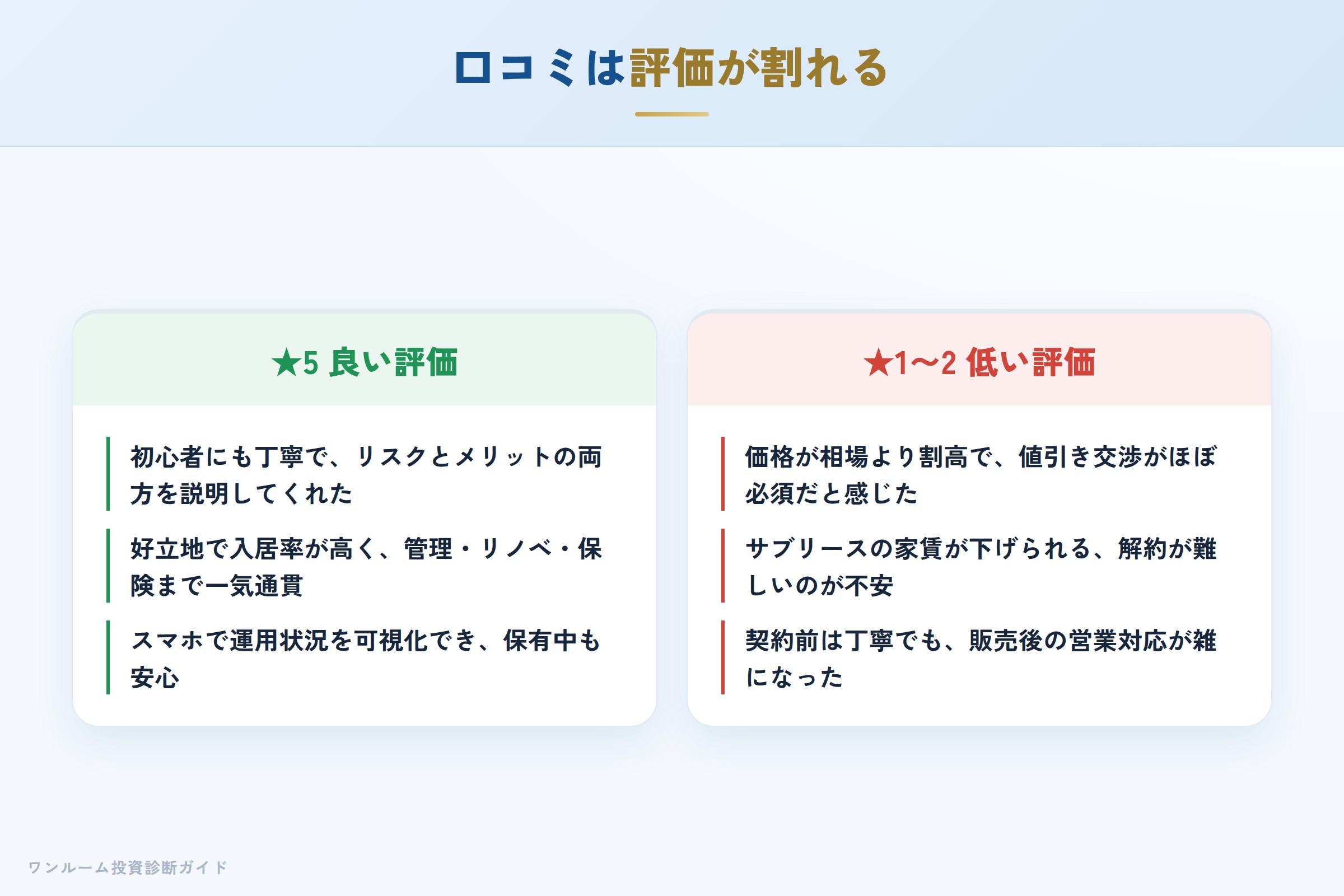 口コミは評価が割れる

★5 良い評価

初心者にも丁寧で、リスクとメリットの両方を説明してくれた

好立地で入居率が高く、管理・リノベ・保険まで一気通貫

スマホで運用状況を可視化でき、保有中も安心

★1〜2 低い評価

価格が相場より割高で、値引き交渉がほぼ必須だと感じた

サブリースの家賃が下げられる、解約が難しいのが不安

契約前は丁寧でも、販売後の営業対応が雑になった

ワンルーム投資診断ガイド